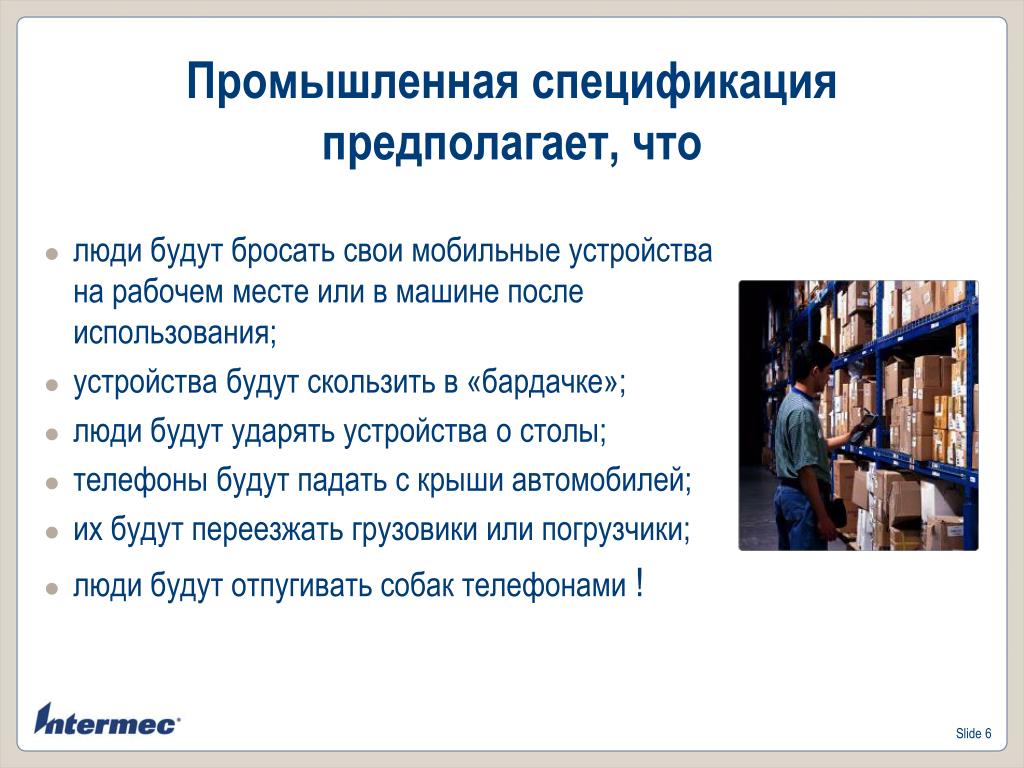 Промышленная спецификация предполагает, что

- люди будут бросать свои мобильные устройства на рабочем месте или в машине после использования;
- устройства будут скользить в «бардачке»;
- люди будут ударять устройства о столы;
- телефоны будут падать с крыши автомобилей;
- их будут переезжать грузовики или погрузчики;
- люди будут отпугивать собак телефонами !

Intermec

Slide 6